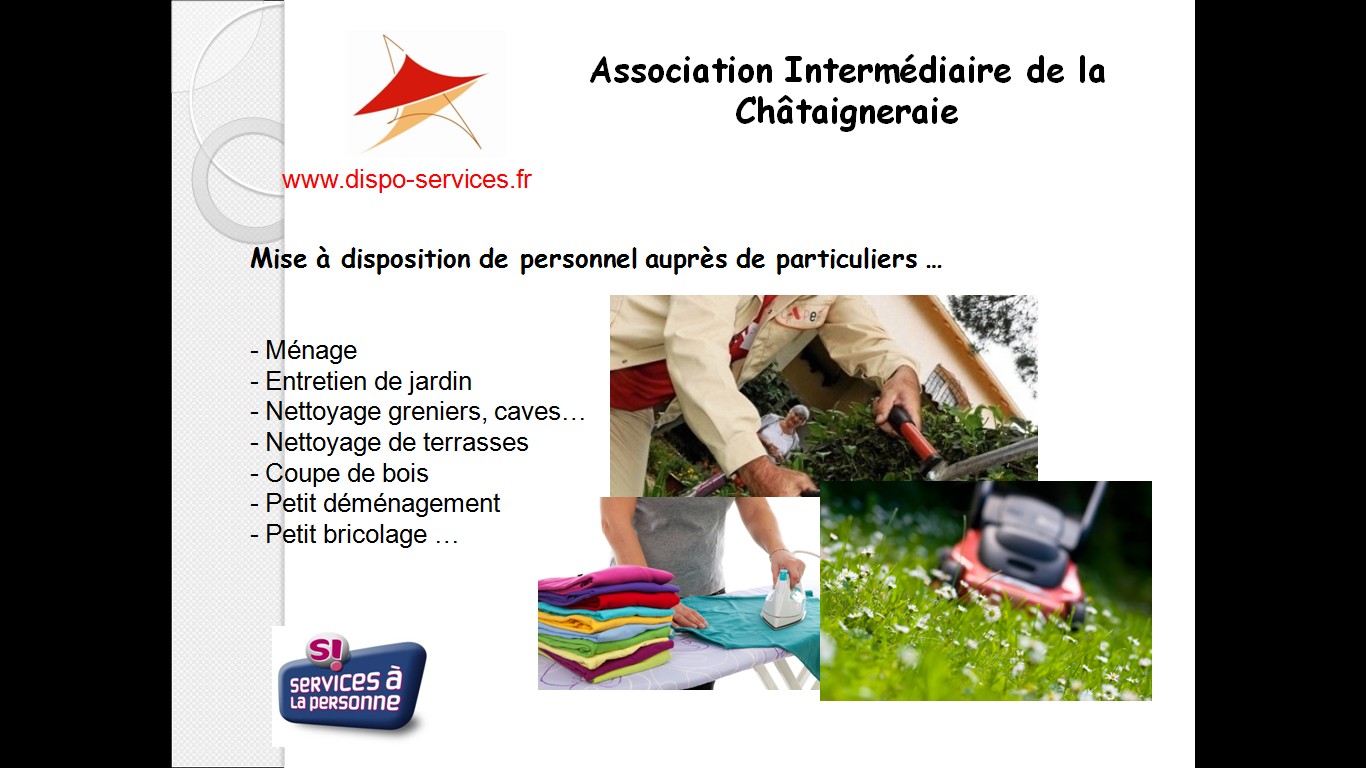 Association Intermédiaire de la Châtaigneraie

www.dispo-services.fr

Mise à disposition de personnel auprès de particuliers …

- Ménage
- Entretien de jardin
- Nettoyage greniers, caves…
- Nettoyage de terrasses
- Coupe de bois
- Petit déménagement
- Petit bricolage …

S! SERVICES À LA PERSONNE